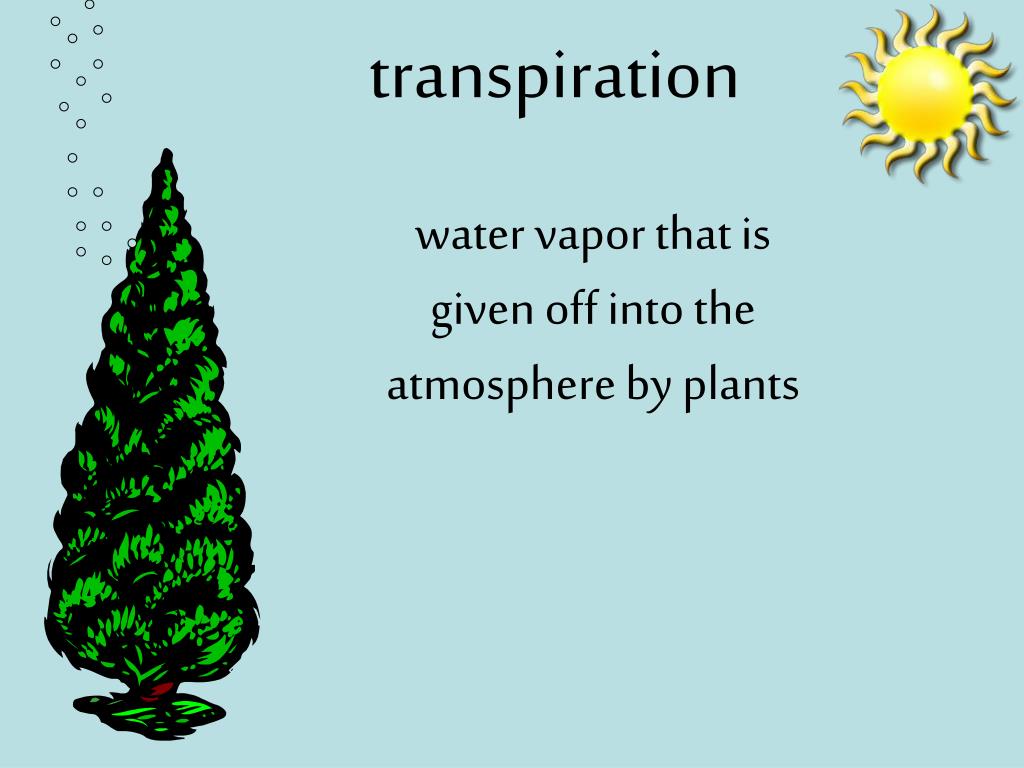 transpiration

water vapor that is given off into the atmosphere by plants